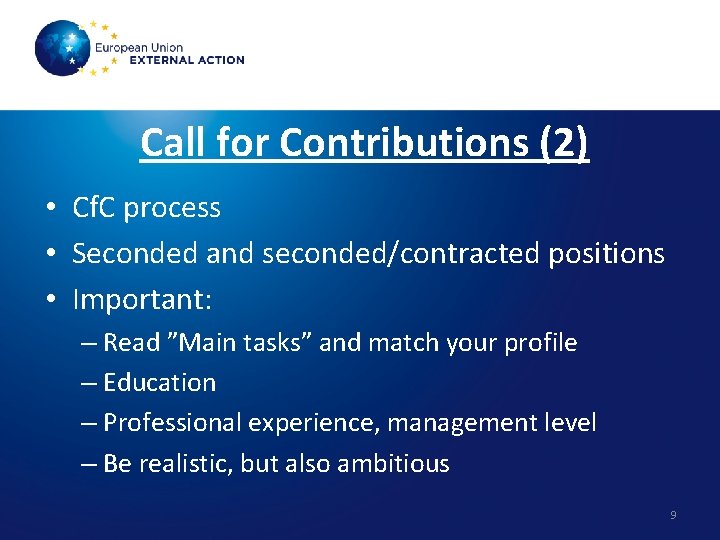 European Union
EXTERNAL ACTION

Call for Contributions (2)

• CfC process
• Seconded and seconded/contracted positions
• Important:
– Read ”Main tasks” and match your profile
– Education
– Professional experience, management level
– Be realistic, but also ambitious

9